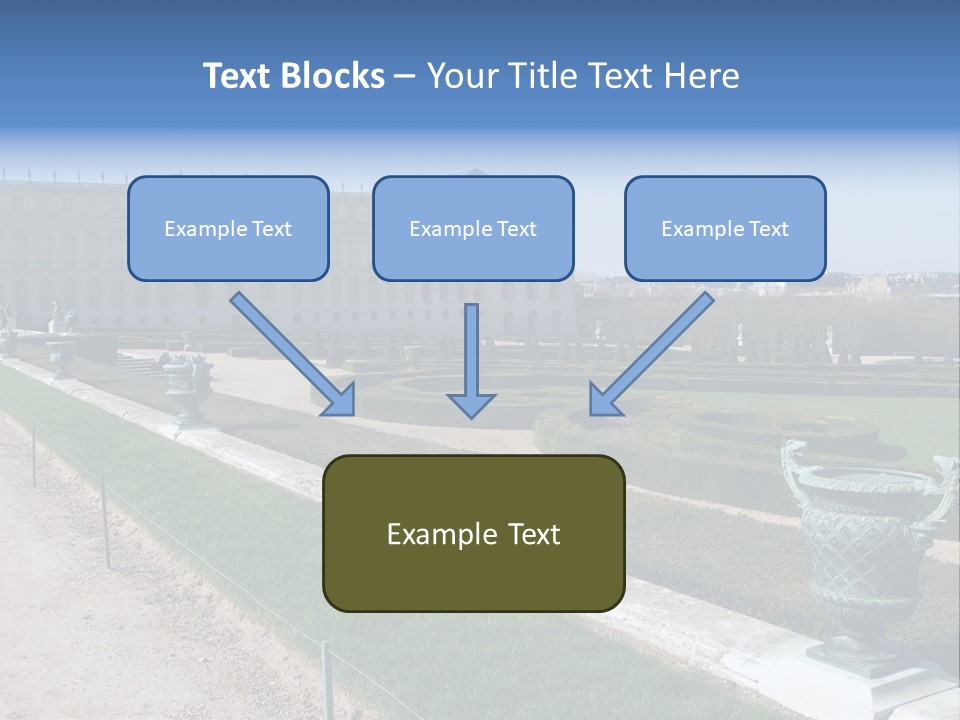 Text Blocks – Your Title Text Here

Example Text

Example Text

Example Text

Example Text